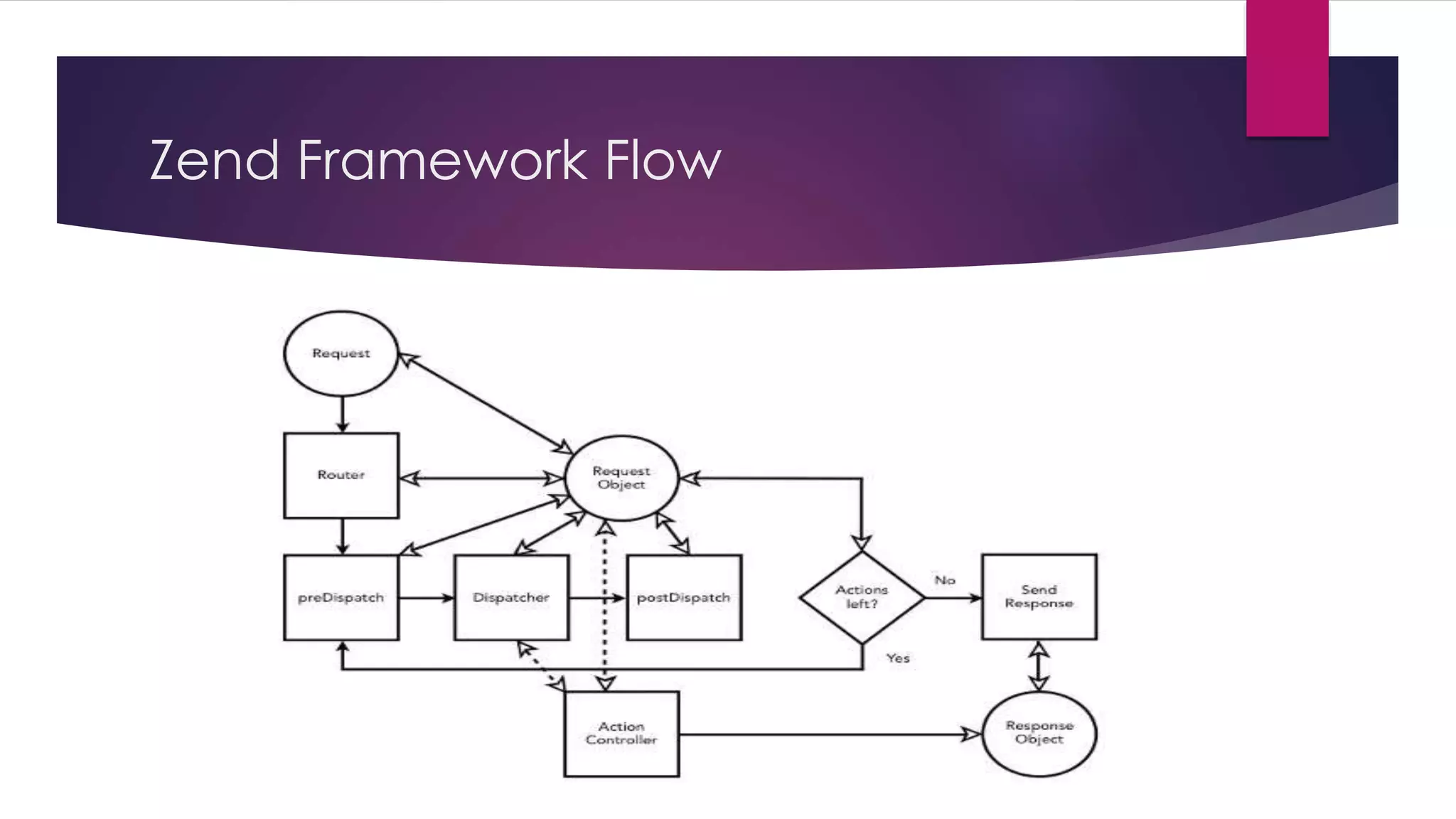 Zend Framework Flow

Request

Router

Request Object

preDispatch

Dispatcher

postDispatch

Actions left?

No

Send Response

Yes

Action Controller

Response Object